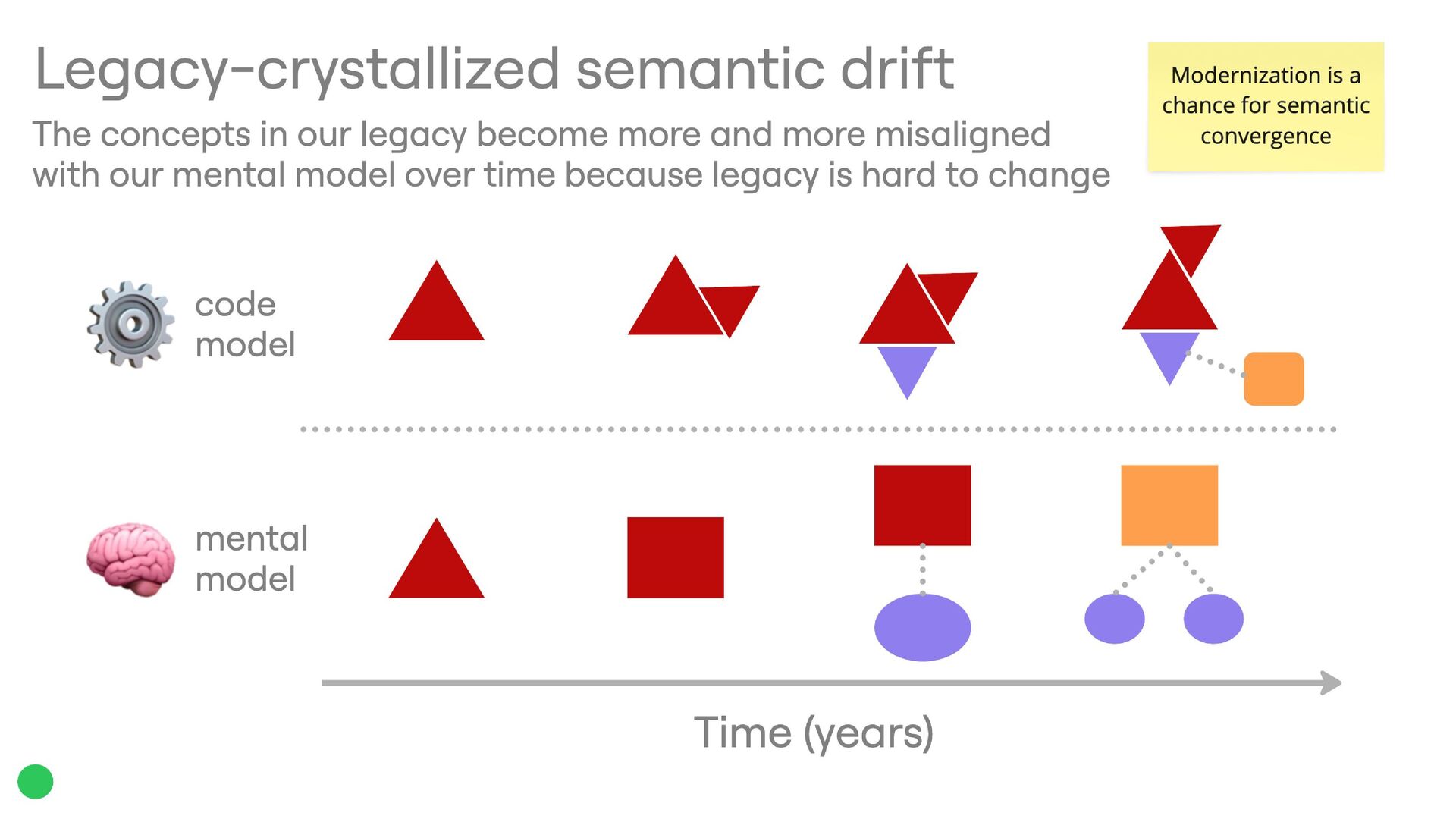 Legacy-crystallized semantic drift

The concepts in our legacy become more and more misaligned with our mental model over time because legacy is hard to change

Modernization is a chance for semantic convergence

code model

mental model

Time (years)